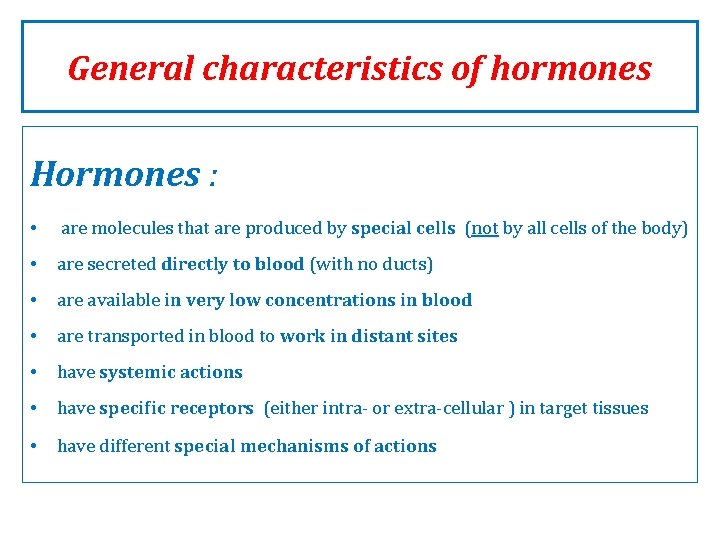 General characteristics of hormones

Hormones :

• are molecules that are produced by special cells (not by all cells of the body)
• are secreted directly to blood (with no ducts)
• are available in very low concentrations in blood
• are transported in blood to work in distant sites
• have systemic actions
• have specific receptors (either intra- or extra-cellular ) in target tissues
• have different special mechanisms of actions